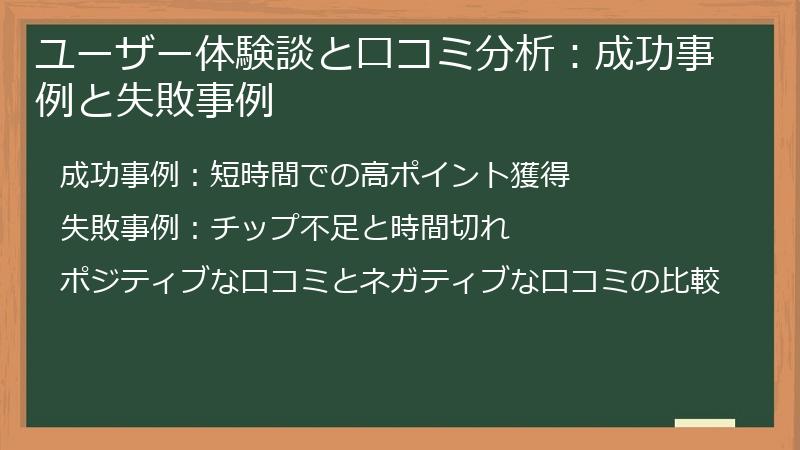 ユーザー体験談と口コミ分析：成功事例と失敗事例

成功事例：短時間での高ポイント獲得

失敗事例：チップ不足と時間切れ

ポジティブな口コミとネガティブな口コミの比較